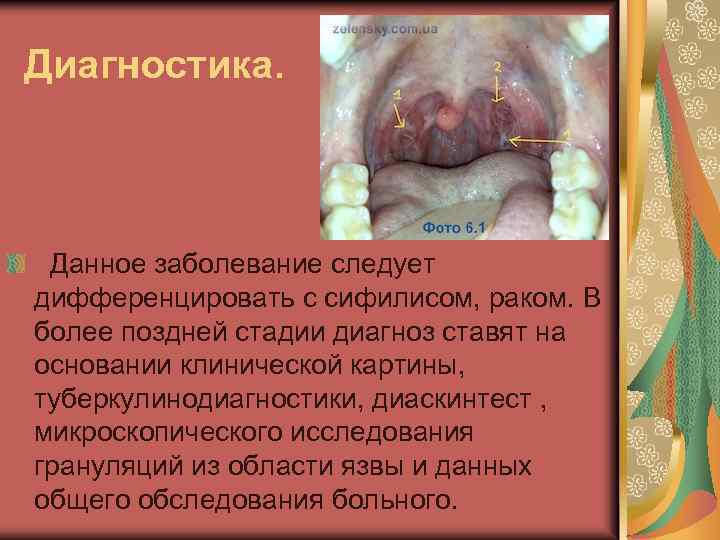 Диагностика.

zelensky.com.ua

1

2

1

Фото 6.1

Данное заболевание следует дифференцировать с сифилисом, раком. В более поздней стадии диагноз ставят на основании клинической картины, туберкулинодиагностики, диаскинтест , микроскопического исследования грануляций из области язвы и данных общего обследования больного.